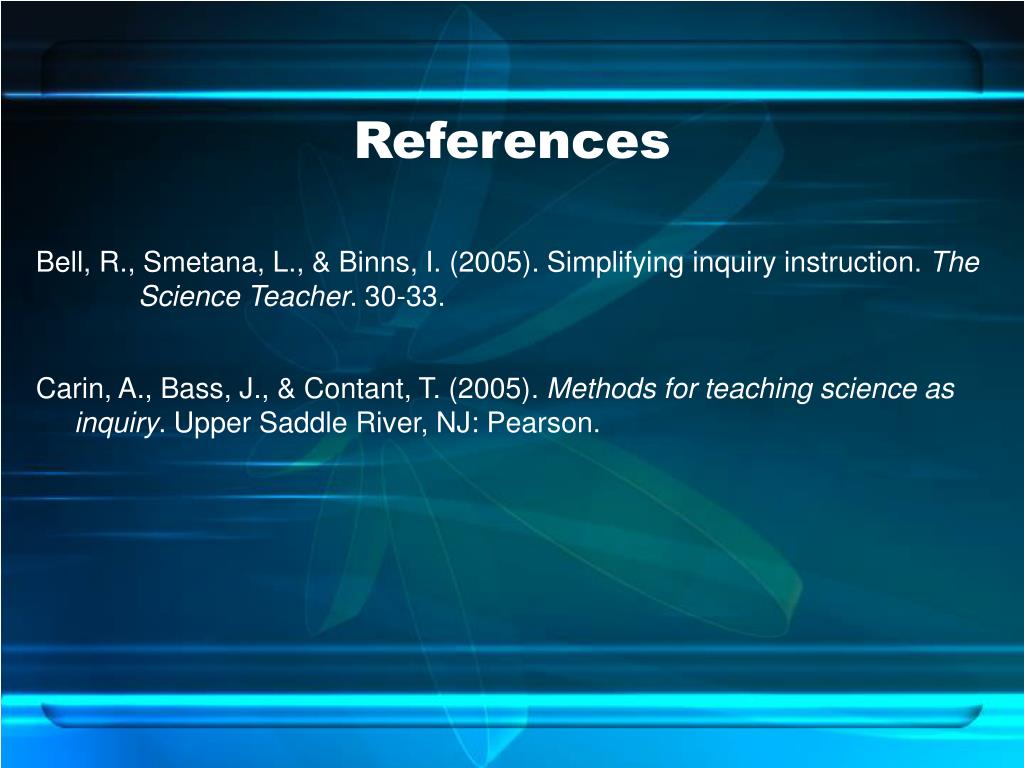 References

Bell, R., Smetana, L., & Binns, I. (2005). Simplifying inquiry instruction. The Science Teacher. 30-33.

Carin, A., Bass, J., & Contant, T. (2005). Methods for teaching science as inquiry. Upper Saddle River, NJ: Pearson.